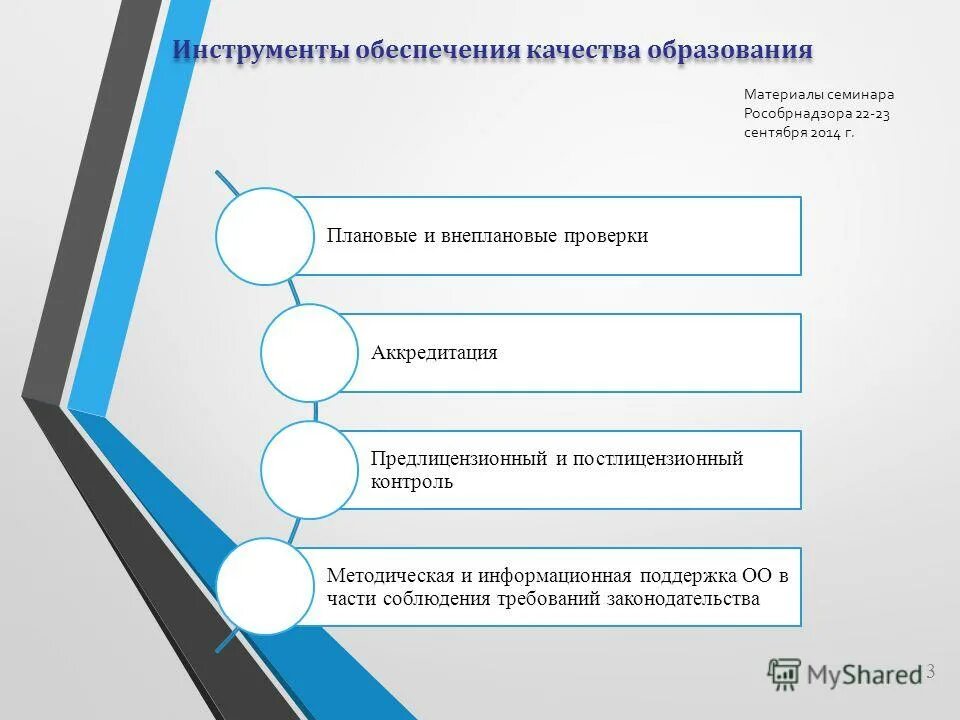 Инструменты обеспечения качества образования

Материалы семинара Рособрнадзора 22-23 сентября 2014 г.

Плановые и внеплановые проверки

Аккредитация

Предлицензионный и постлицензионный контроль

Методическая и информационная поддержка ОО в части соблюдения требований законодательства

MyShared

3